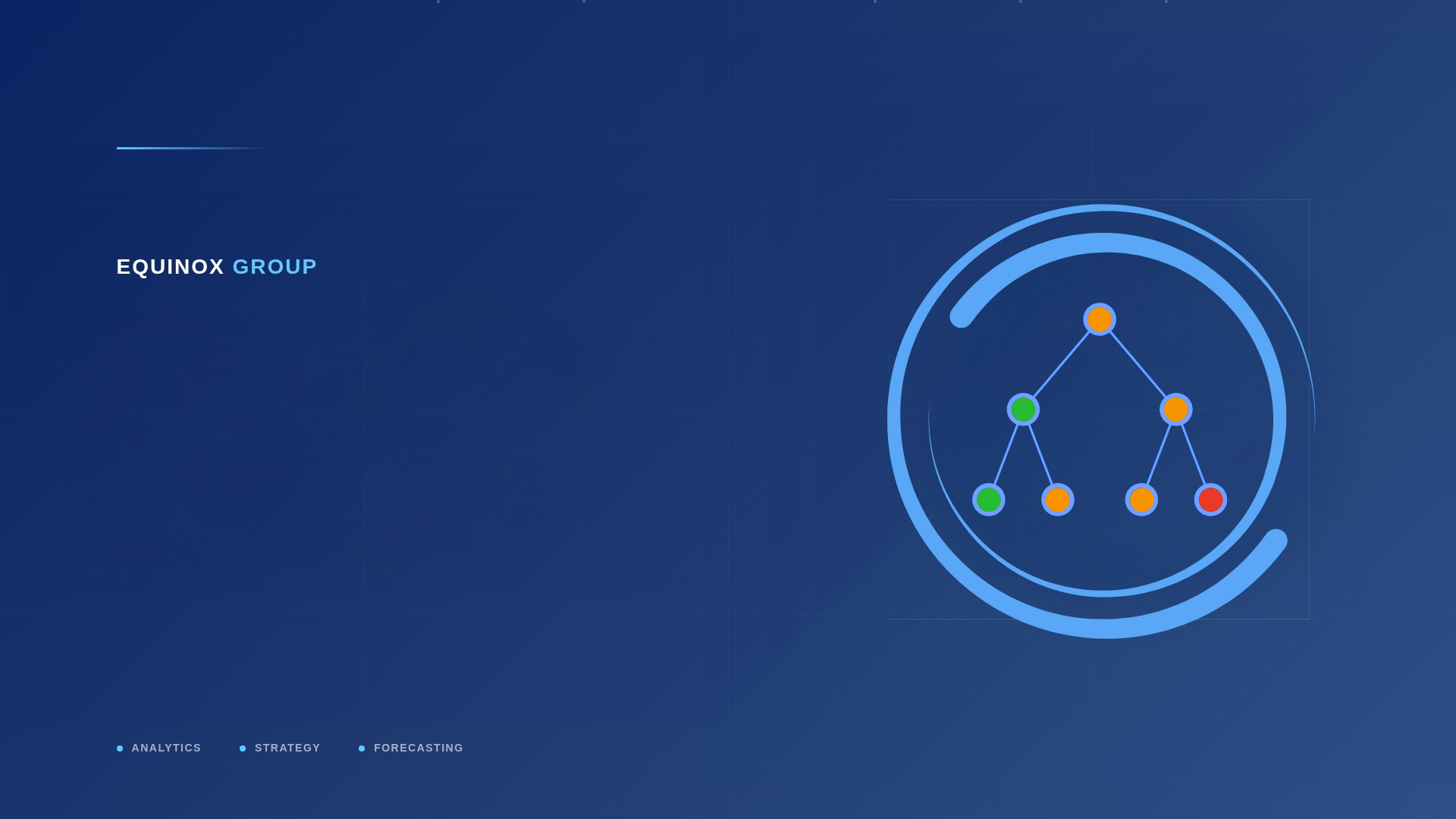 EQUINOX GROUP

ANALYTICS STRATEGY FORECASTING